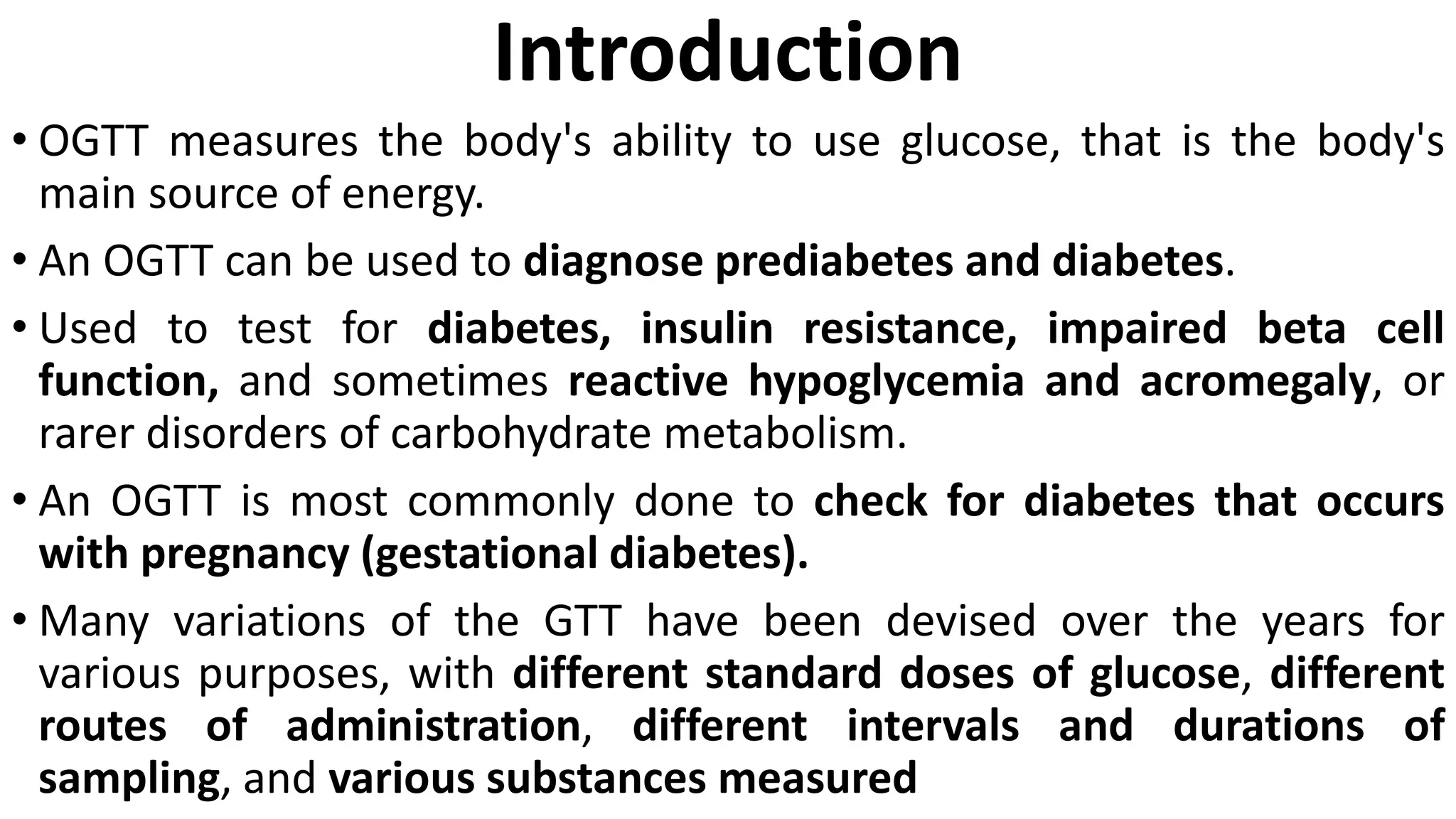 Introduction

• OGTT measures the body's ability to use glucose, that is the body's main source of energy.

• An OGTT can be used to diagnose prediabetes and diabetes.

• Used to test for diabetes, insulin resistance, impaired beta cell function, and sometimes reactive hypoglycemia and acromegaly, or rarer disorders of carbohydrate metabolism.

• An OGTT is most commonly done to check for diabetes that occurs with pregnancy (gestational diabetes).

• Many variations of the GTT have been devised over the years for various purposes, with different standard doses of glucose, different routes of administration, different intervals and durations of sampling, and various substances measured